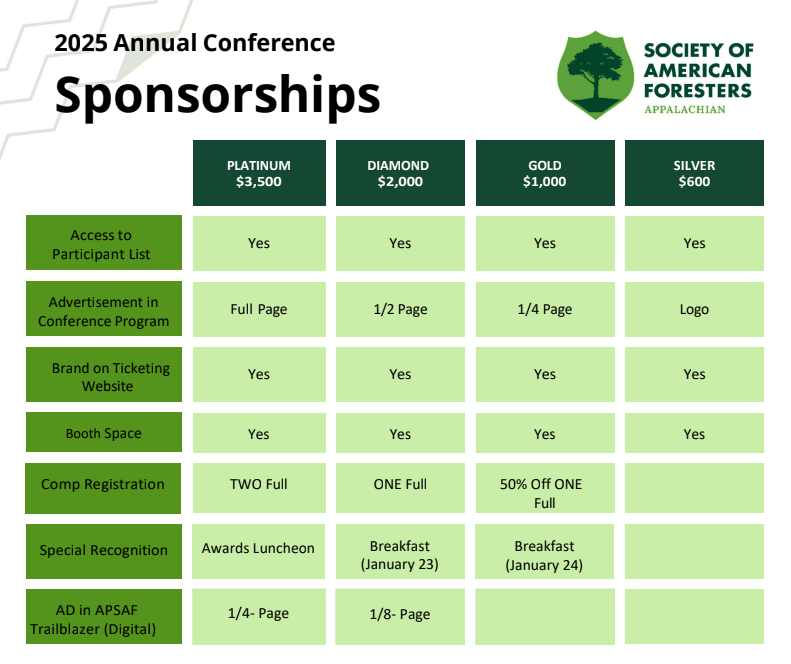 2025 Annual Conference

Sponsorships

SOCIETY OF AMERICAN FORESTERS
APPALACHIAN

| | PLATINUM $3,500 | DIAMOND $2,000 | GOLD $1,000 | SILVER $600 |
|---|---|---|---|---|
| Access to Participant List | Yes | Yes | Yes | Yes |
| Advertisement in Conference Program | Full Page | 1/2 Page | 1/4 Page | Logo |
| Brand on Ticketing Website | Yes | Yes | Yes | Yes |
| Booth Space | Yes | Yes | Yes | Yes |
| Comp Registration | TWO Full | ONE Full | 50% Off ONE Full | |
| Special Recognition | Awards Luncheon | Breakfast (January 23) | Breakfast (January 24) | |
| AD in APSAF Trailblazer (Digital) | 1/4- Page | 1/8- Page | | |